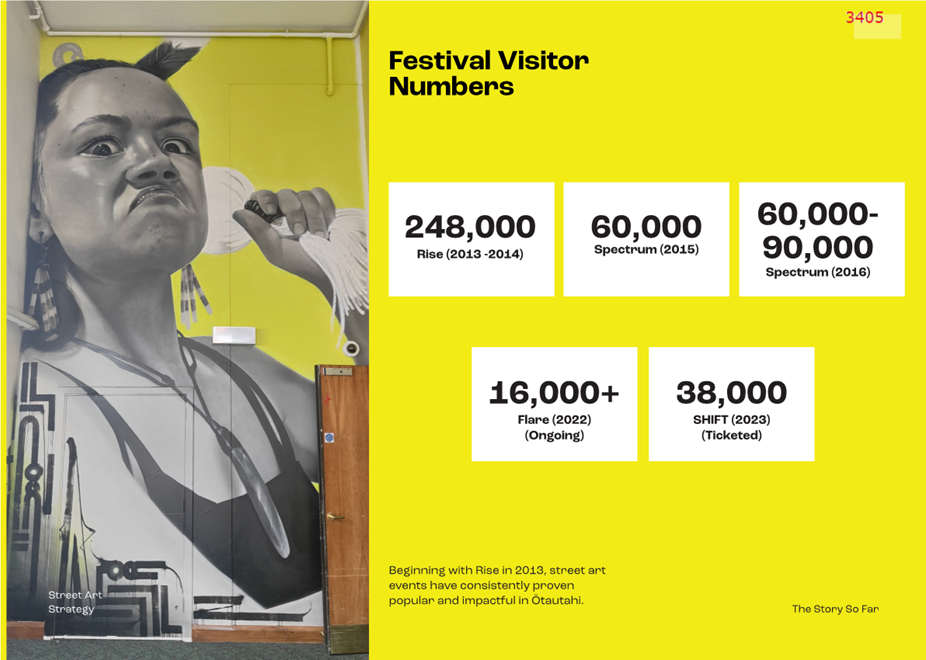 3405

Festival Visitor Numbers

248,000
Rise (2013 -2014)

60,000
Spectrum (2015)

60,000-90,000
Spectrum (2016)

16,000+
Flare (2022)
(Ongoing)

38,000
SHIFT (2023)
(Ticketed)

Beginning with Rise in 2013, street art events have consistently proven popular and impactful in Ōtautahi.

Street Art Strategy

The Story So Far